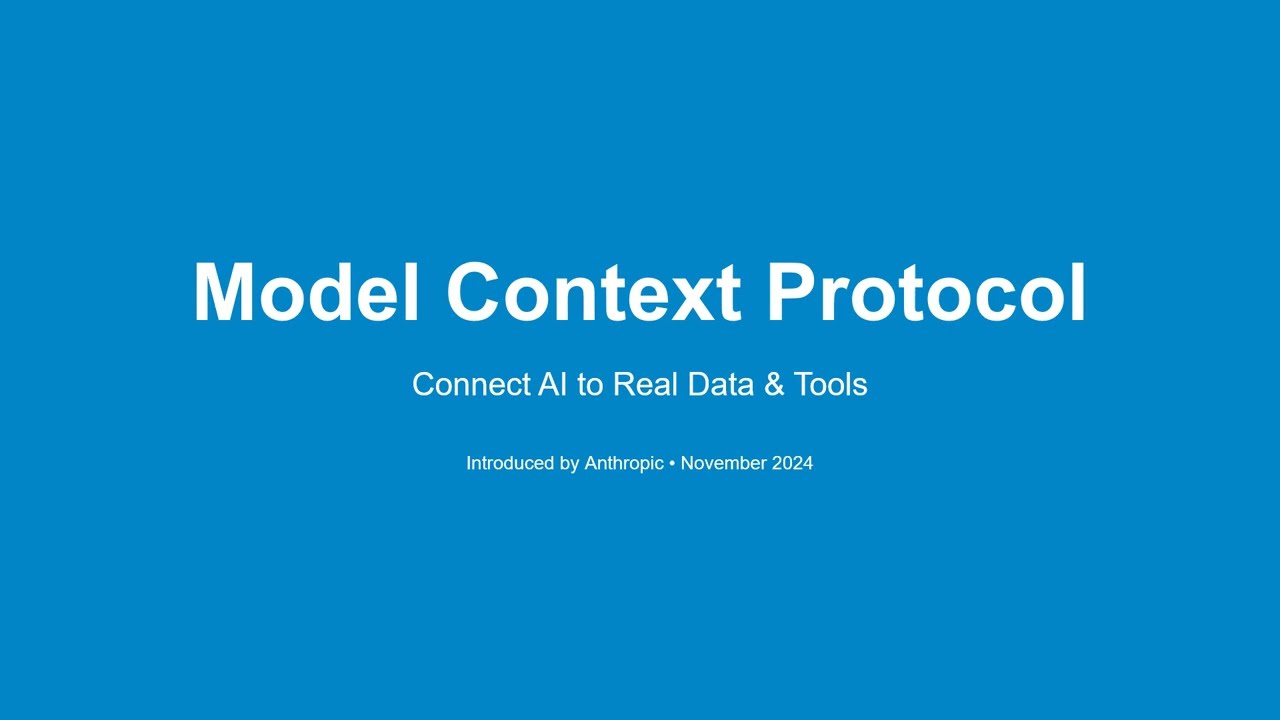 Model Context Protocol

Connect AI to Real Data & Tools

Introduced by Anthropic • November 2024